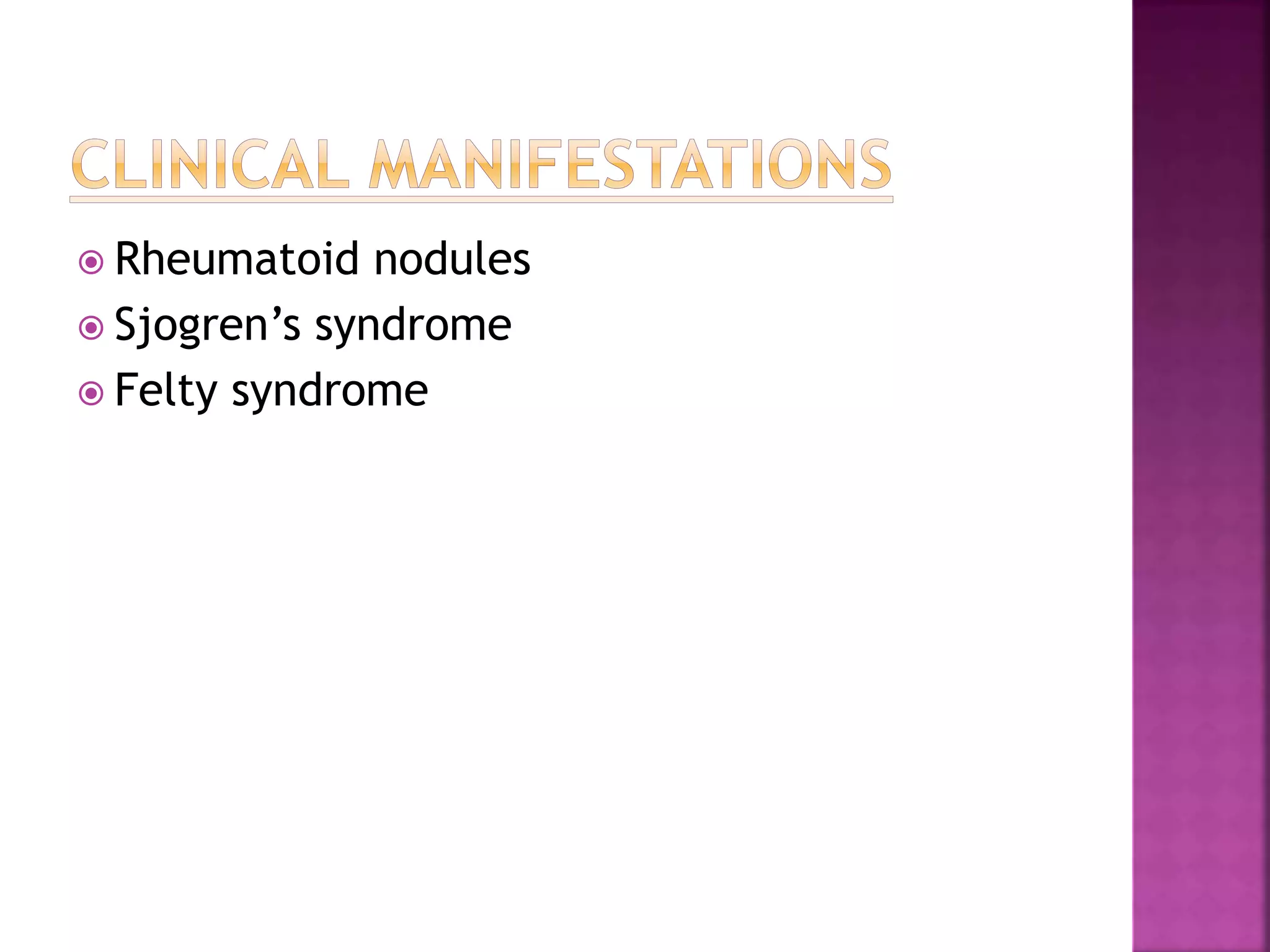 CLINICAL MANIFESTATIONS

Rheumatoid nodules
Sjogren’s syndrome
Felty syndrome